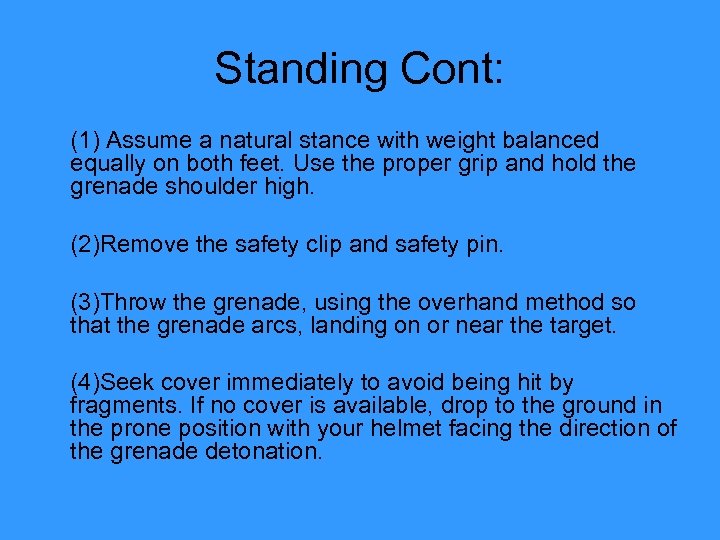 Standing Cont:

(1) Assume a natural stance with weight balanced equally on both feet. Use the proper grip and hold the grenade shoulder high.

(2)Remove the safety clip and safety pin.

(3)Throw the grenade, using the overhand method so that the grenade arcs, landing on or near the target.

(4)Seek cover immediately to avoid being hit by fragments. If no cover is available, drop to the ground in the prone position with your helmet facing the direction of the grenade detonation.